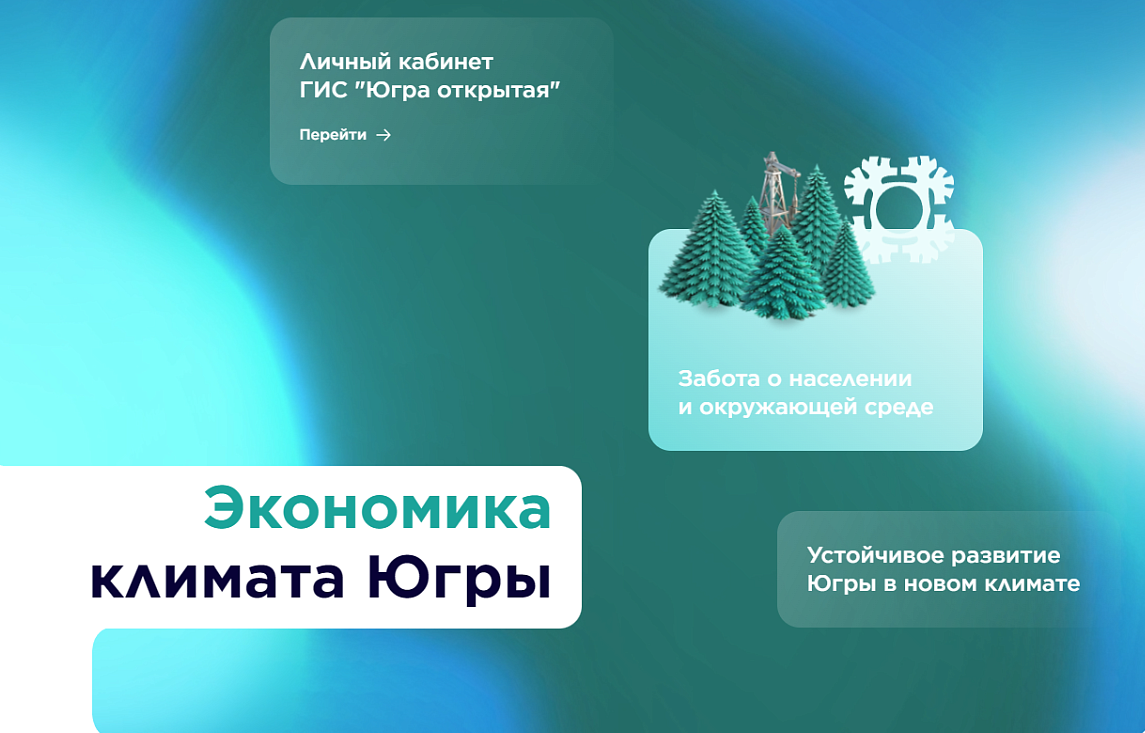 Личный кабинет ГИС "Югра открытая"

Перейти →

Забота о населении и окружающей среде

Экономика климата Югры

Устойчивое развитие Югры в новом климате